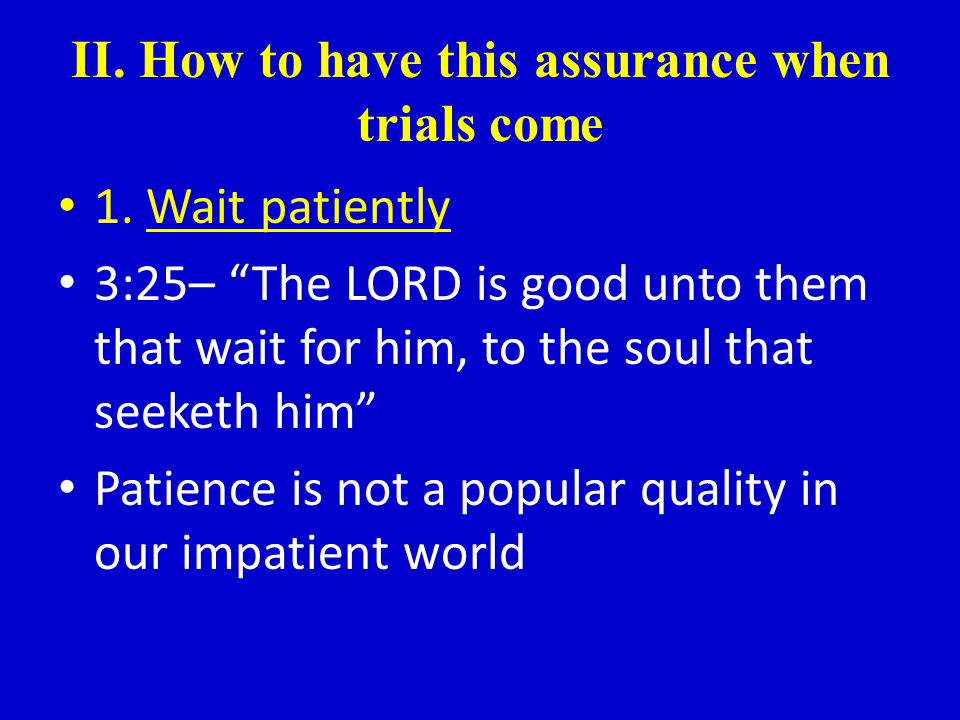 II. How to have this assurance when trials come

• 1. Wait patiently
• 3:25– “The LORD is good unto them that wait for him, to the soul that seeketh him”
• Patience is not a popular quality in our impatient world